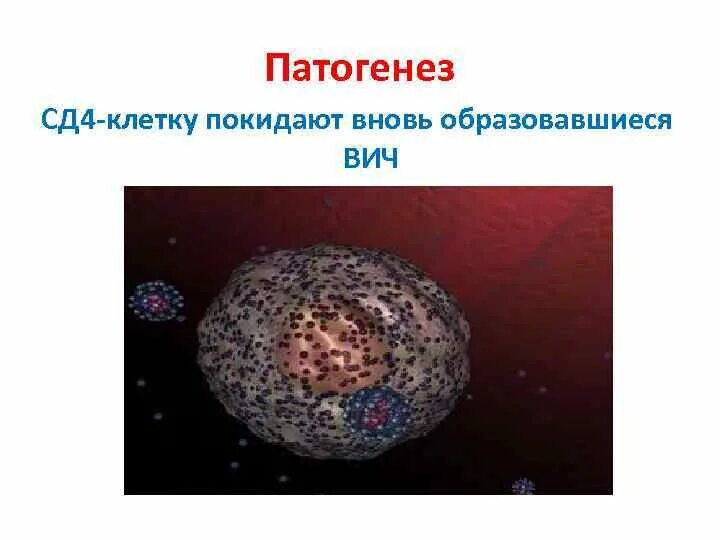 Патогенез

СД4-клетку покидают вновь образовавшиеся ВИЧ